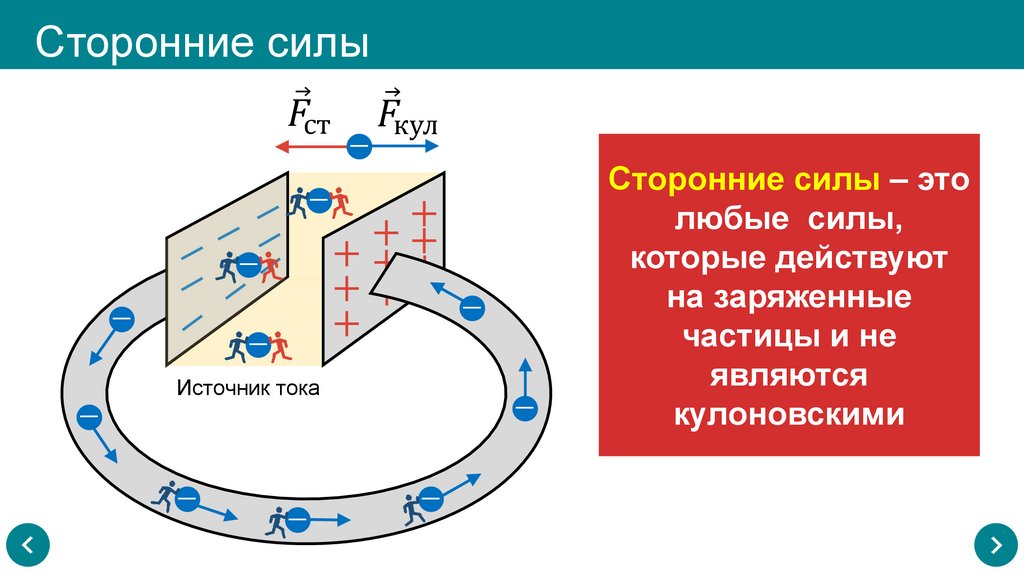 Сторонние силы

$\vec{F}_{ст}$ $\vec{F}_{кул}$

Источник тока

Сторонние силы – это любые силы, которые действуют на заряженные частицы и не являются кулоновскими